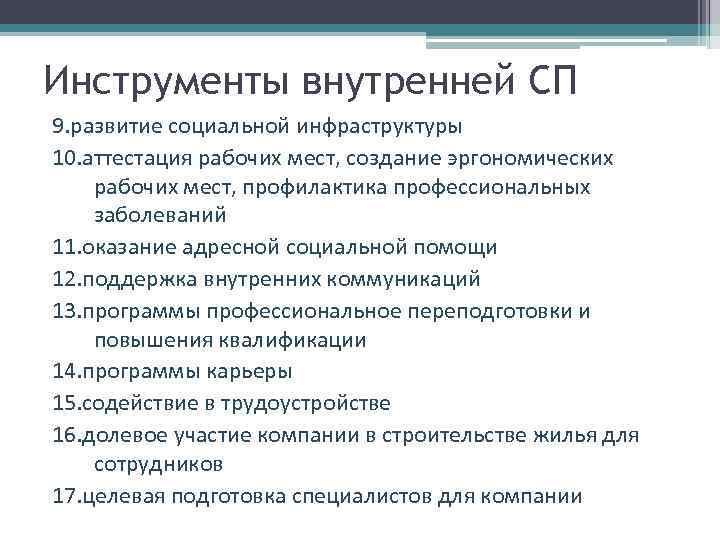 Инструменты внутренней СП

9.развитие социальной инфраструктуры

10.аттестация рабочих мест, создание эргономических рабочих мест, профилактика профессиональных заболеваний

11.оказание адресной социальной помощи

12.поддержка внутренних коммуникаций

13.программы профессиональное переподготовки и повышения квалификации

14.программы карьеры

15.содействие в трудоустройстве

16.долевое участие компании в строительстве жилья для сотрудников

17.целевая подготовка специалистов для компании